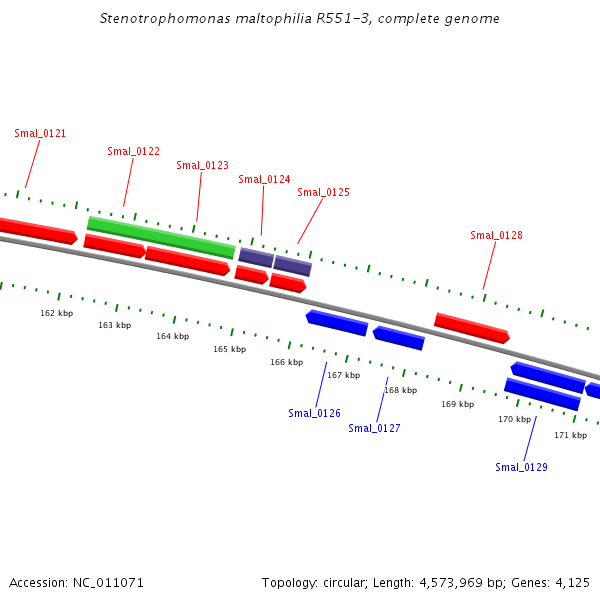 Stenotrophomonas maltophilia R551-3, complete genome

Smal_0121
Smal_0122
Smal_0123
Smal_0124
Smal_0125
Smal_0128

162 kbp
163 kbp
164 kbp
165 kbp
166 kbp
167 kbp
168 kbp
169 kbp
170 kbp
171 kbp

Smal_0126
Smal_0127
Smal_0129

Accession: NC_011071

Topology: circular; Length: 4,573,969 bp; Genes: 4,125